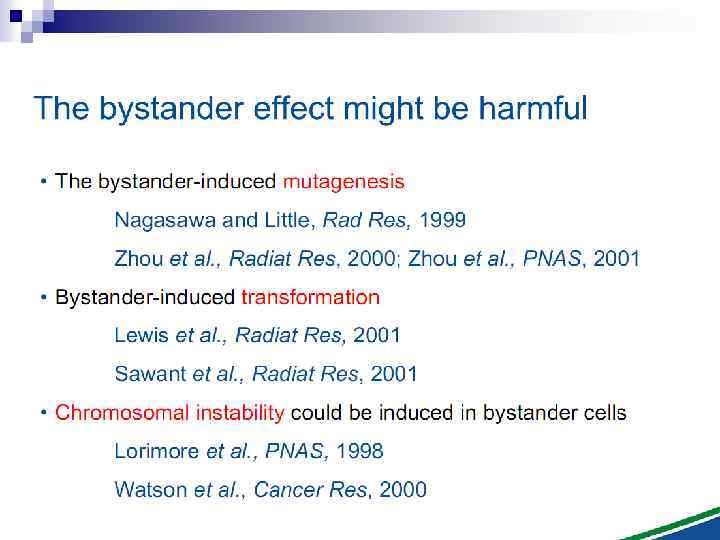 The bystander effect might be harmful

• The bystander-induced mutagenesis

Nagasawa and Little, Rad Res, 1999

Zhou et al., Radiat Res, 2000; Zhou et al., PNAS, 2001

• Bystander-induced transformation

Lewis et al., Radiat Res, 2001

Sawant et al., Radiat Res, 2001

• Chromosomal instability could be induced in bystander cells

Lorimore et al., PNAS, 1998

Watson et al., Cancer Res, 2000